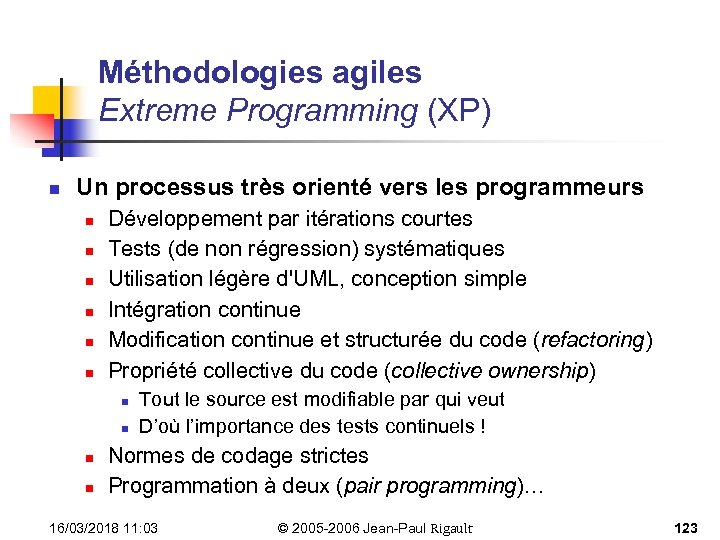 Méthodologies agiles
Extreme Programming (XP)

Un processus très orienté vers les programmeurs
Développement par itérations courtes
Tests (de non régression) systématiques
Utilisation légère d'UML, conception simple
Intégration continue
Modification continue et structurée du code (refactoring)
Propriété collective du code (collective ownership)
Tout le source est modifiable par qui veut
D'où l'importance des tests continuels !
Normes de codage strictes
Programmation à deux (pair programming)…

16/03/2018 11:03
© 2005-2006 Jean-Paul Rigault
123